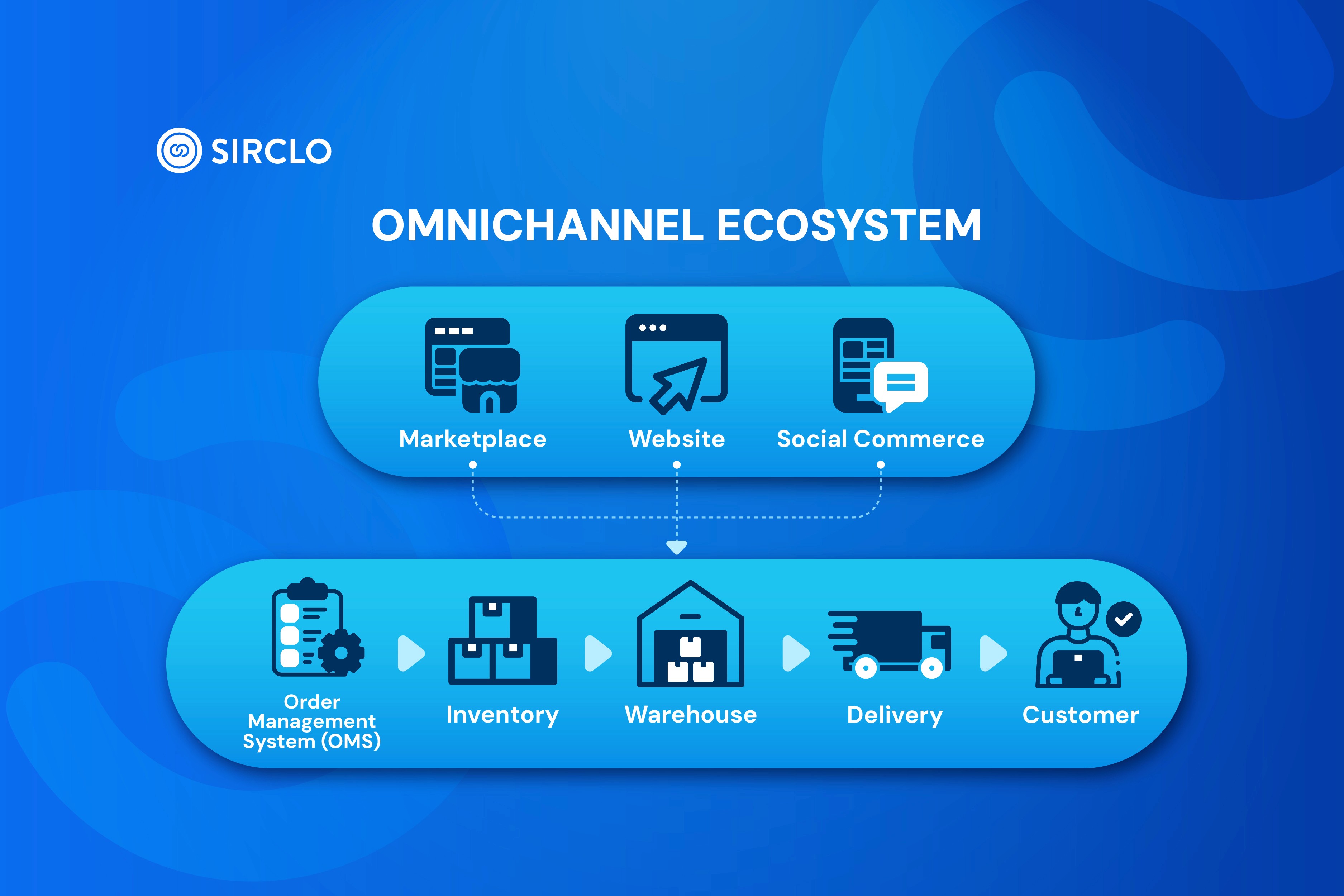 SIRCLO

OMNICHANNEL ECOSYSTEM

Marketplace

Website

Social Commerce

Order Management System (OMS)

Inventory

Warehouse

Delivery

Customer